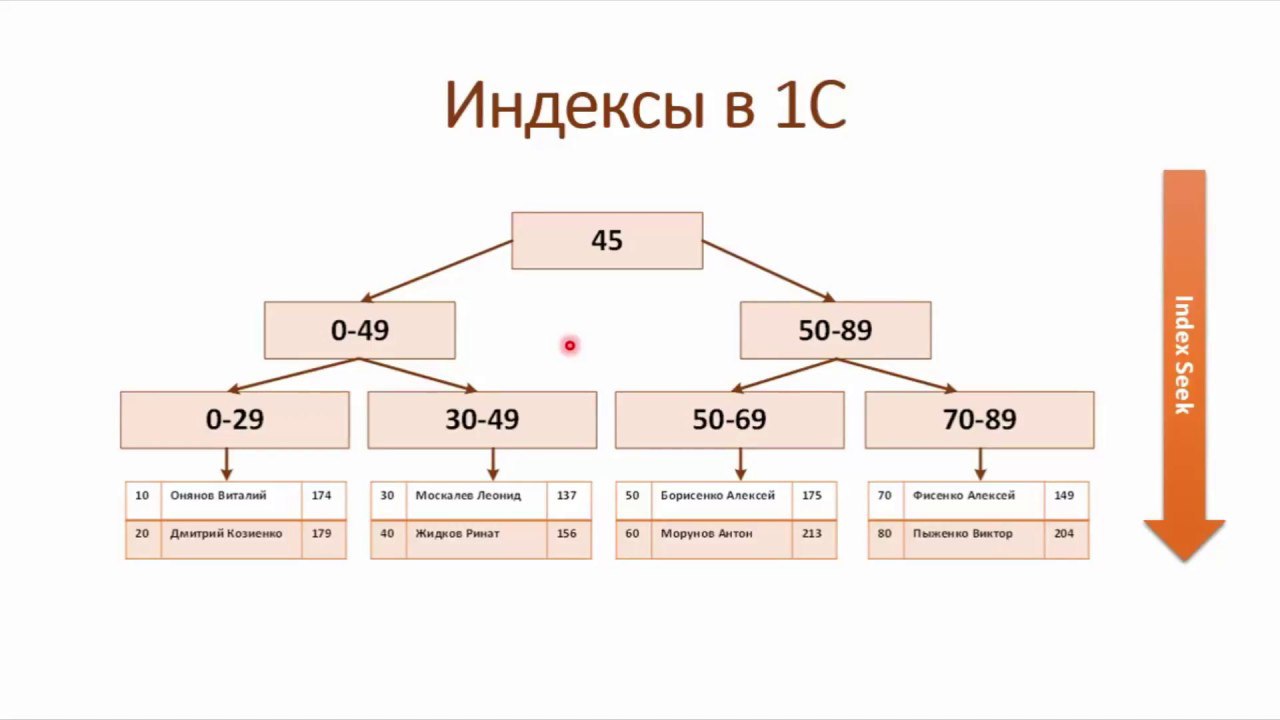 Индексы в 1С

45

0-49

50-89

0-29

30-49

50-69

70-89

| 10 | Онянов Виталий | 174 |
|---|---|---|
| 20 | Дмитрий Козиенко | 179 |

| 30 | Москалев Леонид | 137 |
|---|---|---|
| 40 | Жидков Ринат | 156 |

| 50 | Борисенко Алексей | 175 |
|---|---|---|
| 60 | Морунов Антон | 213 |

| 70 | Фисенко Алексей | 149 |
|---|---|---|
| 80 | Пыженко Виктор | 204 |

Index Seek